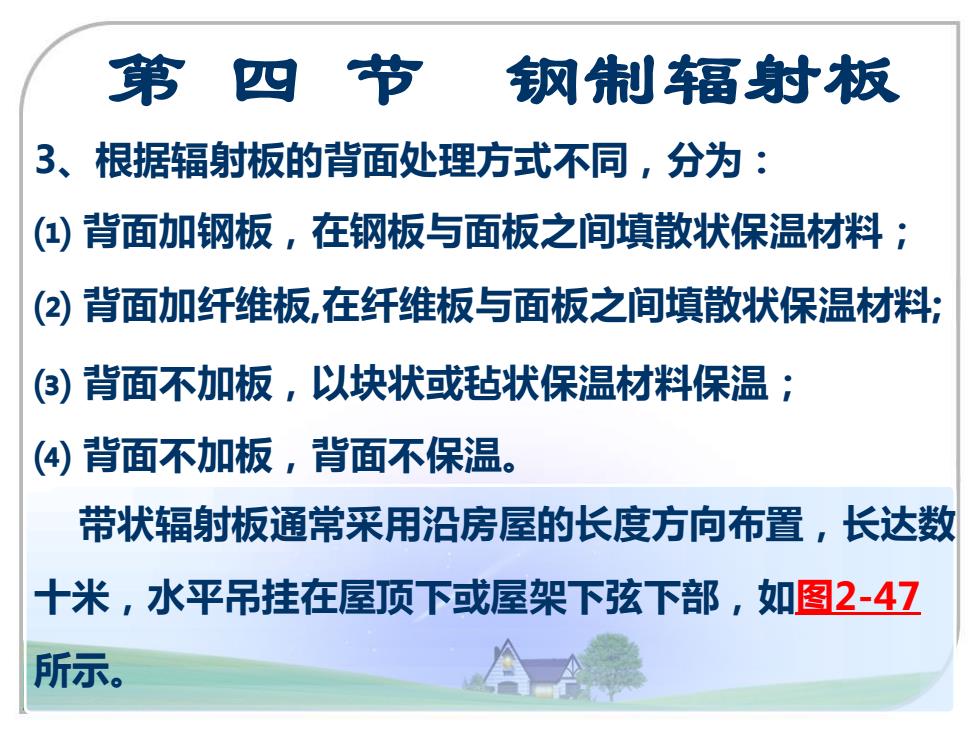 第 四 节 钢制辐射板

3、根据辐射板的背面处理方式不同，分为：

⑴ 背面加钢板，在钢板与面板之间填散状保温材料；

⑵ 背面加纤维板,在纤维板与面板之间填散状保温材料;

⑶ 背面不加板，以块状或毡状保温材料保温；

⑷ 背面不加板，背面不保温。

带状辐射板通常采用沿房屋的长度方向布置，长达数十米，水平吊挂在屋顶下或屋架下弦下部，如图2-47所示。